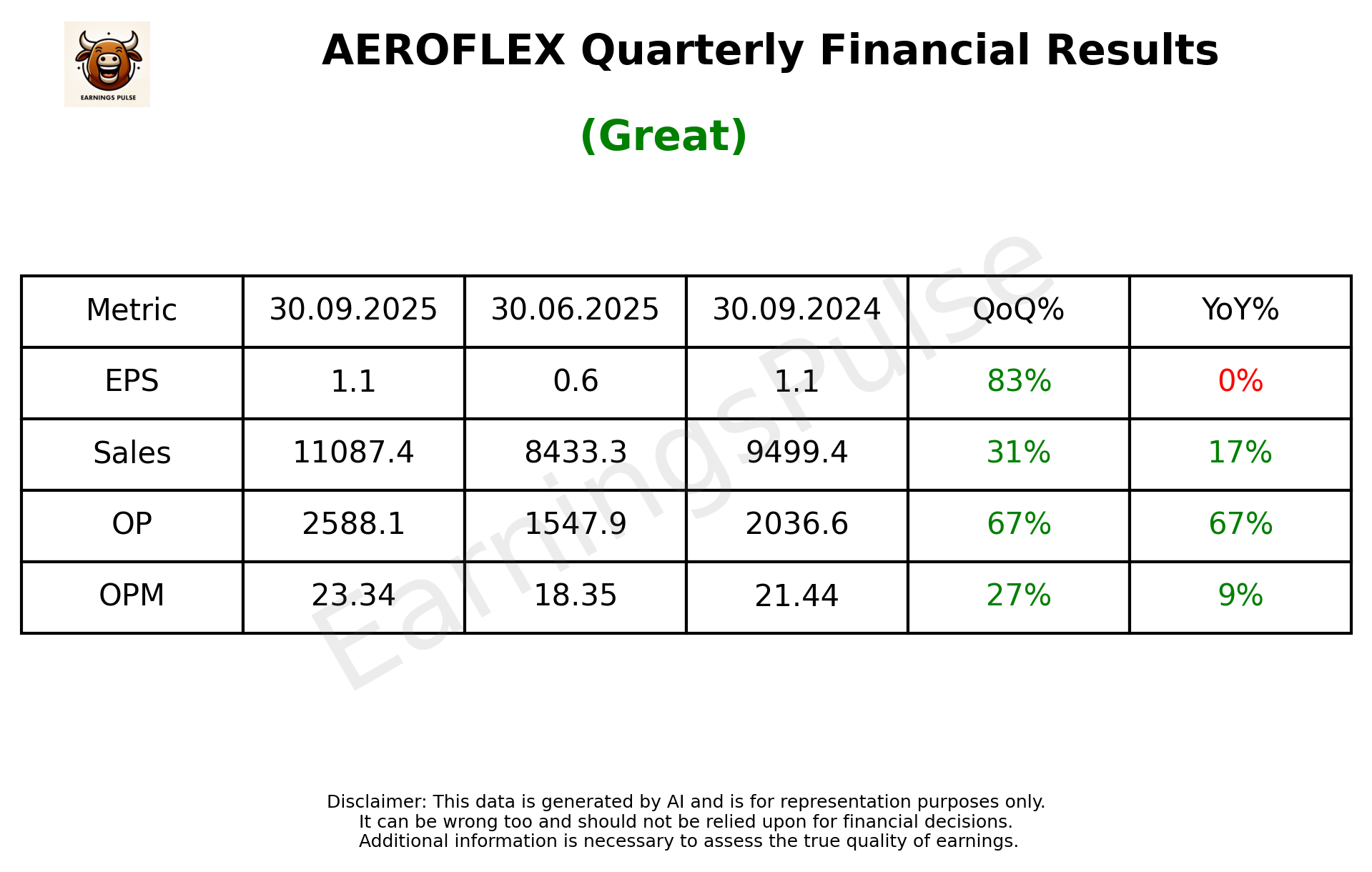 EARNINGS PULSE

AEROFLEX Quarterly Financial Results

(Great)

EarningsPulse

| Metric | 30.09.2025 | 30.06.2025 | 30.09.2024 | QoQ% | YoY% |
|---|---|---|---|---|---|
| EPS | 1.1 | 0.6 | 1.1 | 83% | 0% |
| Sales | 11087.4 | 8433.3 | 9499.4 | 31% | 17% |
| OP | 2588.1 | 1547.9 | 2036.6 | 67% | 67% |
| OPM | 23.34 | 18.35 | 21.44 | 27% | 9% |

Disclaimer: This data is generated by AI and is for representation purposes only.
It can be wrong too and should not be relied upon for financial decisions.
Additional information is necessary to assess the true quality of earnings.